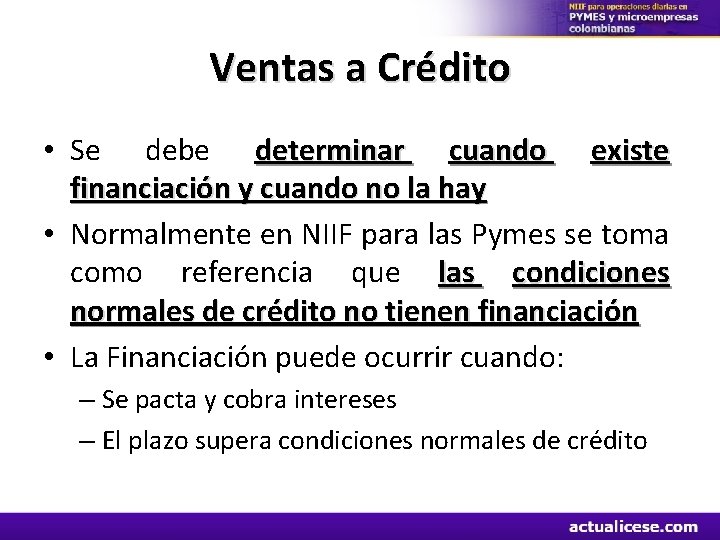 NIIF para operaciones diarias en PYMES y microempresas colombianas

Ventas a Crédito

• Se debe determinar cuando existe financiación y cuando no la hay

• Normalmente en NIIF para las Pymes se toma como referencia que las condiciones normales de crédito no tienen financiación

• La Financiación puede ocurrir cuando:

– Se pacta y cobra intereses

– El plazo supera condiciones normales de crédito

actualicese.com